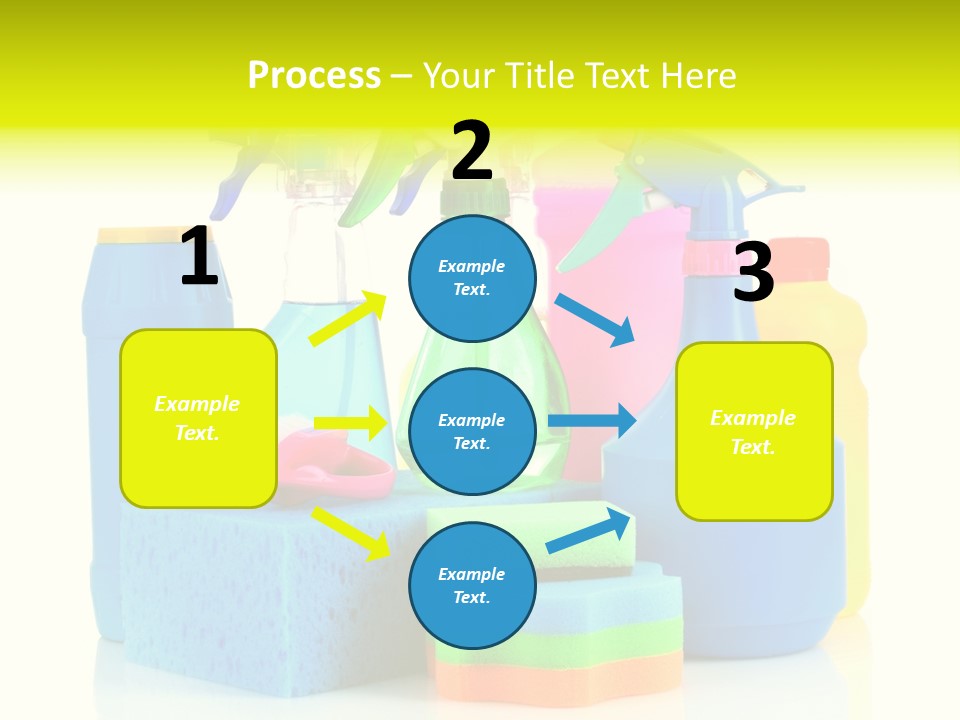 Process – Your Title Text Here

1

Example Text.

2

Example Text.

Example Text.

Example Text.

3

Example Text.